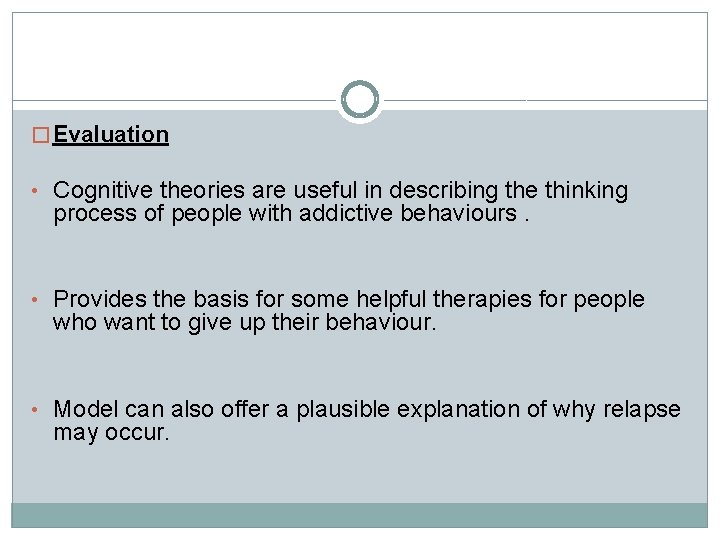 □ Evaluation

• Cognitive theories are useful in describing the thinking process of people with addictive behaviours .

• Provides the basis for some helpful therapies for people who want to give up their behaviour.

• Model can also offer a plausible explanation of why relapse may occur.